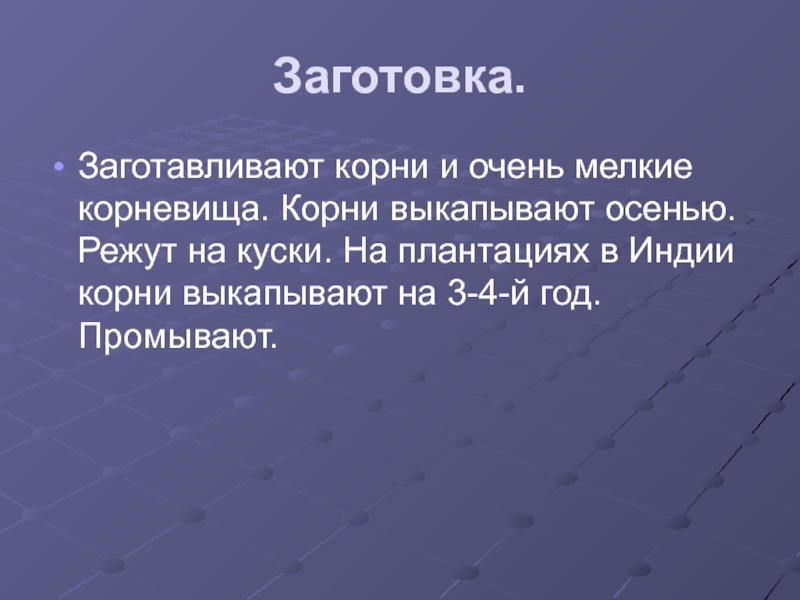 Заготовка.

• Заготавливают корни и очень мелкие корневища. Корни выкапывают осенью. Режут на куски. На плантациях в Индии корни выкапывают на 3-4-й год. Промывают.